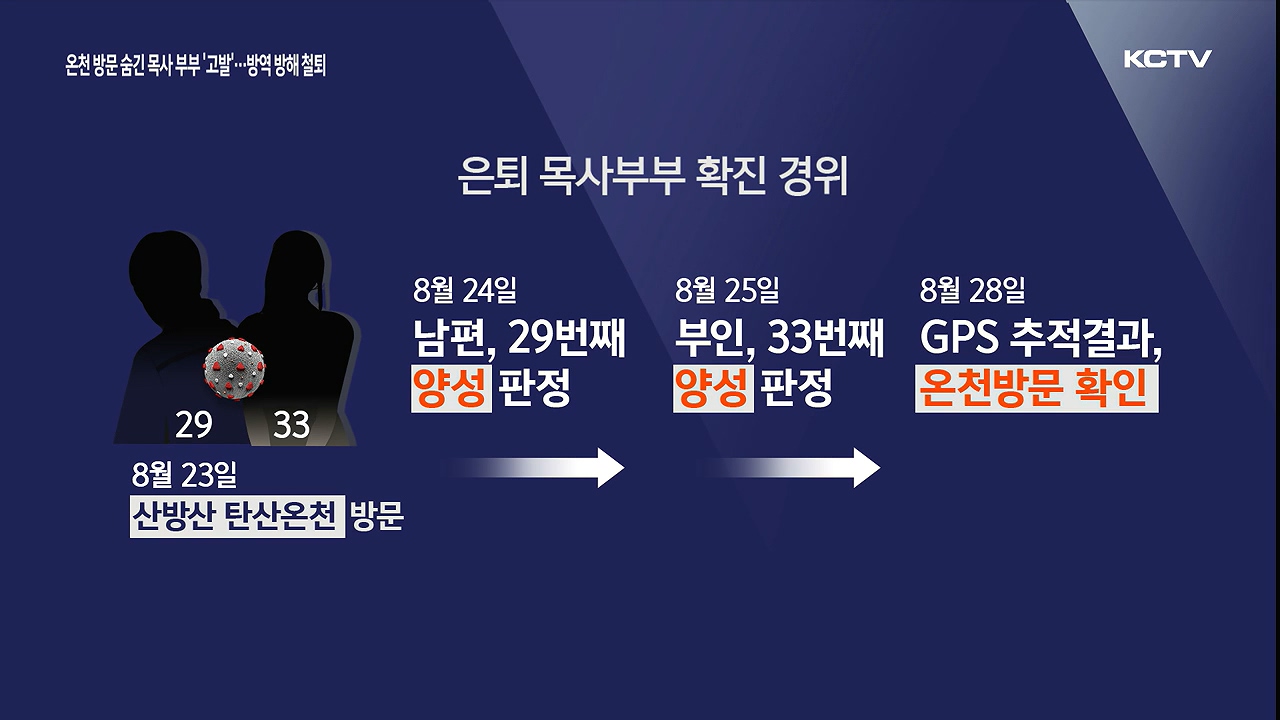 온천 방문 숨긴 목사 부부 '고발'…방역 방해 철퇴

KCTV

은퇴 목사부부 확진 경위

29 33

8월 23일
산방산 탄산온천 방문

8월 24일
남편, 29번째
양성 판정

8월 25일
부인, 33번째
양성 판정

8월 28일
GPS 추적결과,
온천방문 확인